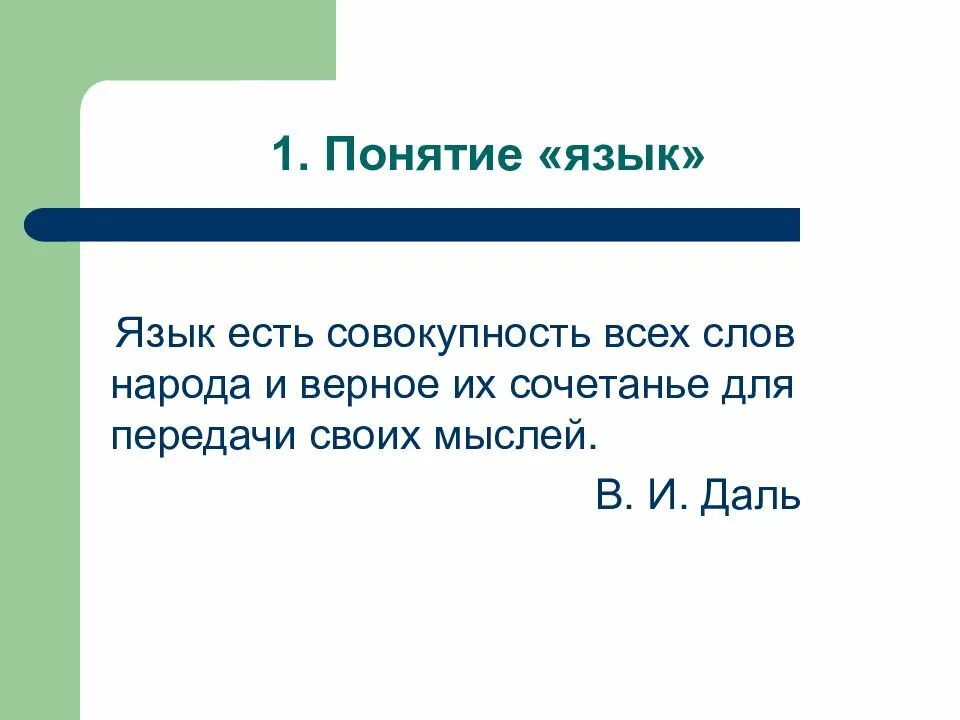 1. Понятие «язык»

Язык есть совокупность всех слов народа и верное их сочетанье для передачи своих мыслей.

В. И. Даль